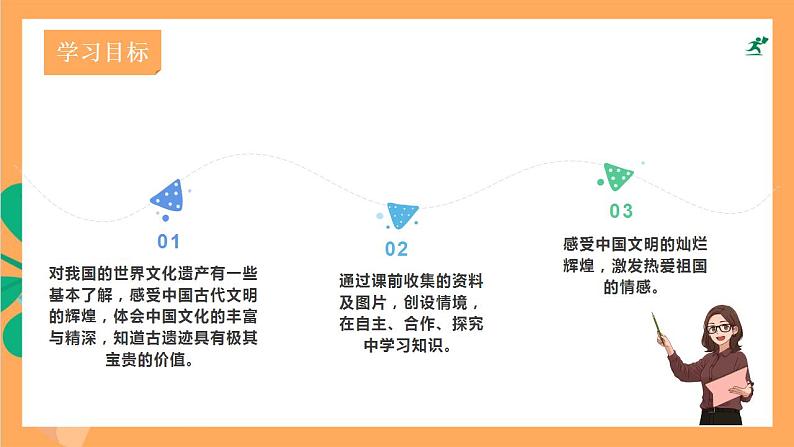 学习目标

01

对我国的世界文化遗产有一些基本了解，感受中国古代文明的辉煌，体会中国文化的丰富与精深，知道古遗迹具有极其宝贵的价值。

02

通过课前收集的资料及图片，创设情境，在自主、合作、探究中学习知识。

03

感受中国文明的灿烂辉煌，激发热爱祖国的情感。